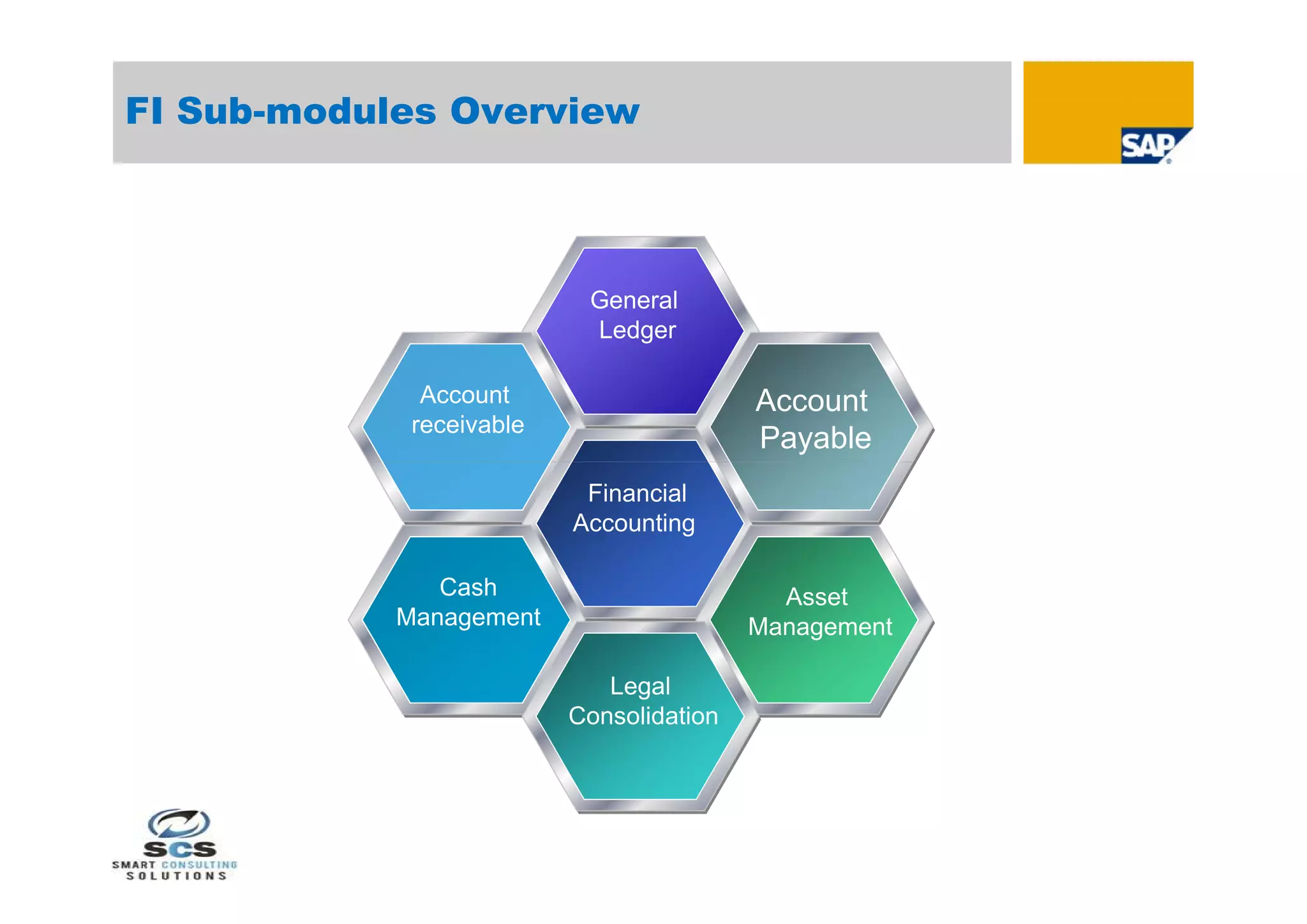 FI Sub-modules Overview

SAP

General Ledger

Account receivable

Account Payable

Financial Accounting

Cash Management

Asset Management

Legal Consolidation

SCS
SMART CONSULTING SOLUTIONS